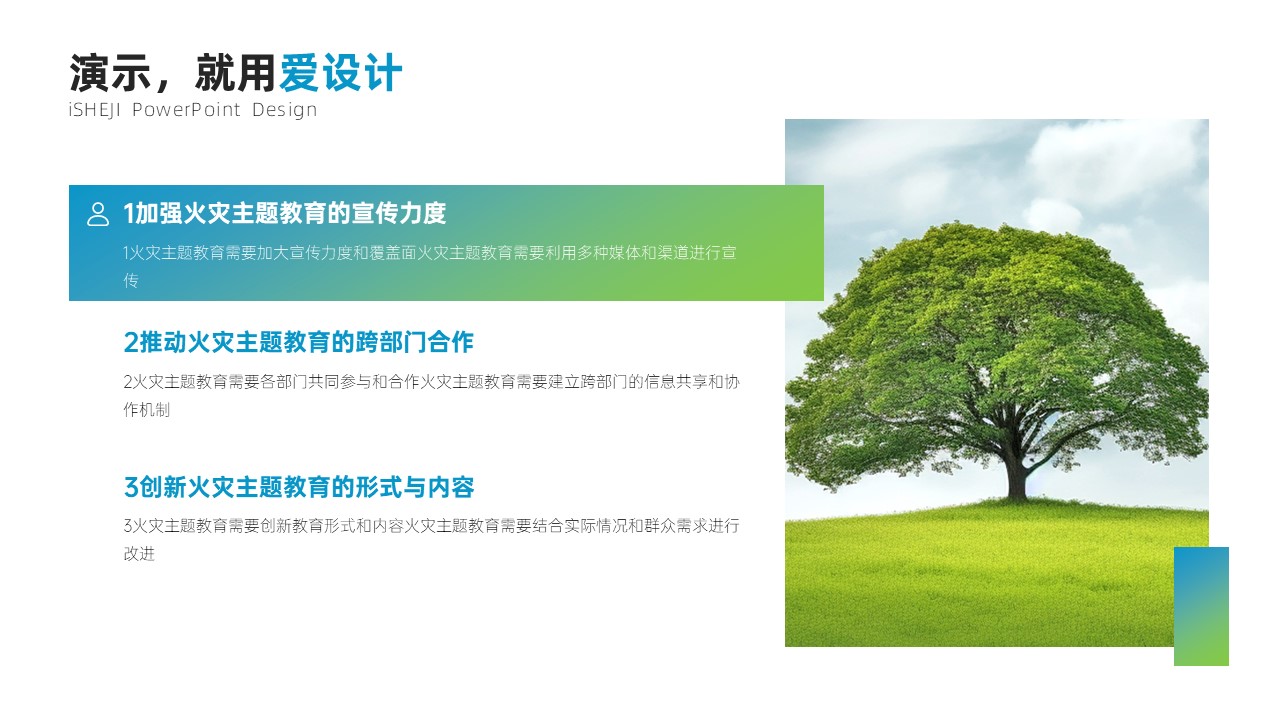 演示，就用爱设计
iSHEJI PowerPoint Design

1加强火灾主题教育的宣传力度
1火灾主题教育需要加大宣传力度和覆盖面火灾主题教育需要利用多种媒体和渠道进行宣传

2推动火灾主题教育的跨部门合作
2火灾主题教育需要各部门共同参与和合作火灾主题教育需要建立跨部门的信息共享和协作机制

3创新火灾主题教育的形式与内容
3火灾主题教育需要创新教育形式和内容火灾主题教育需要结合实际情况和群众需求进行改进